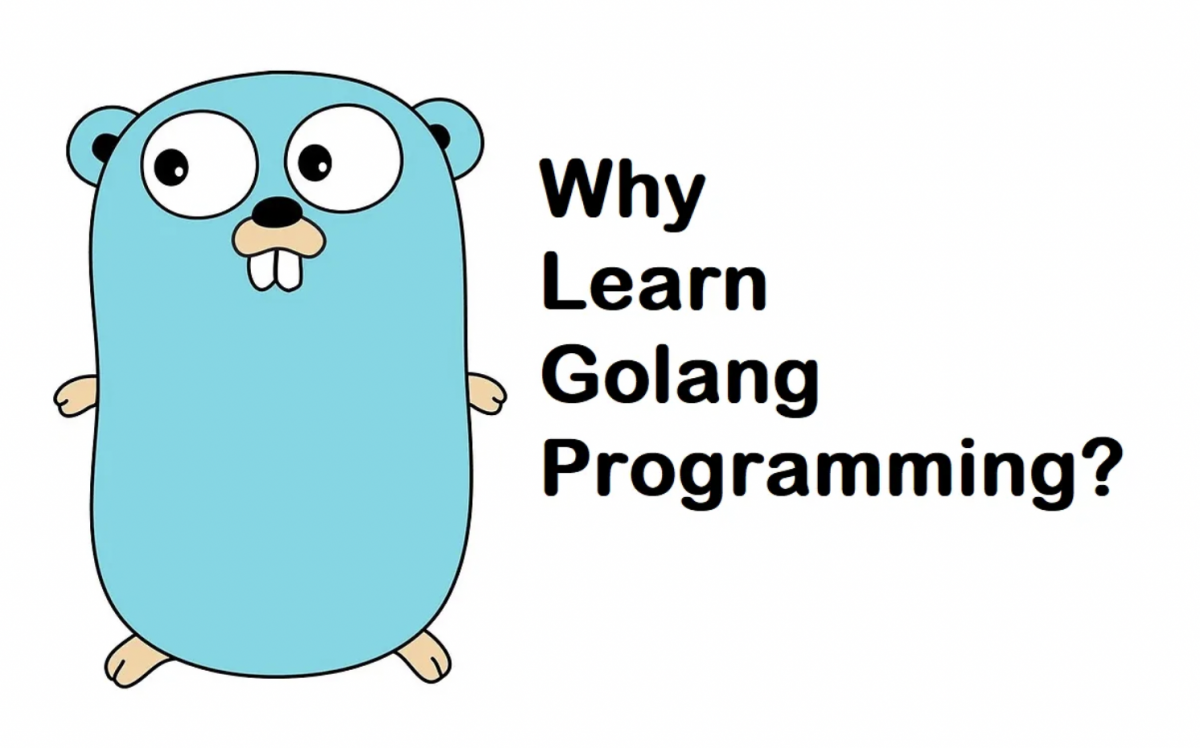 Why
Learn
Golang
Programming?